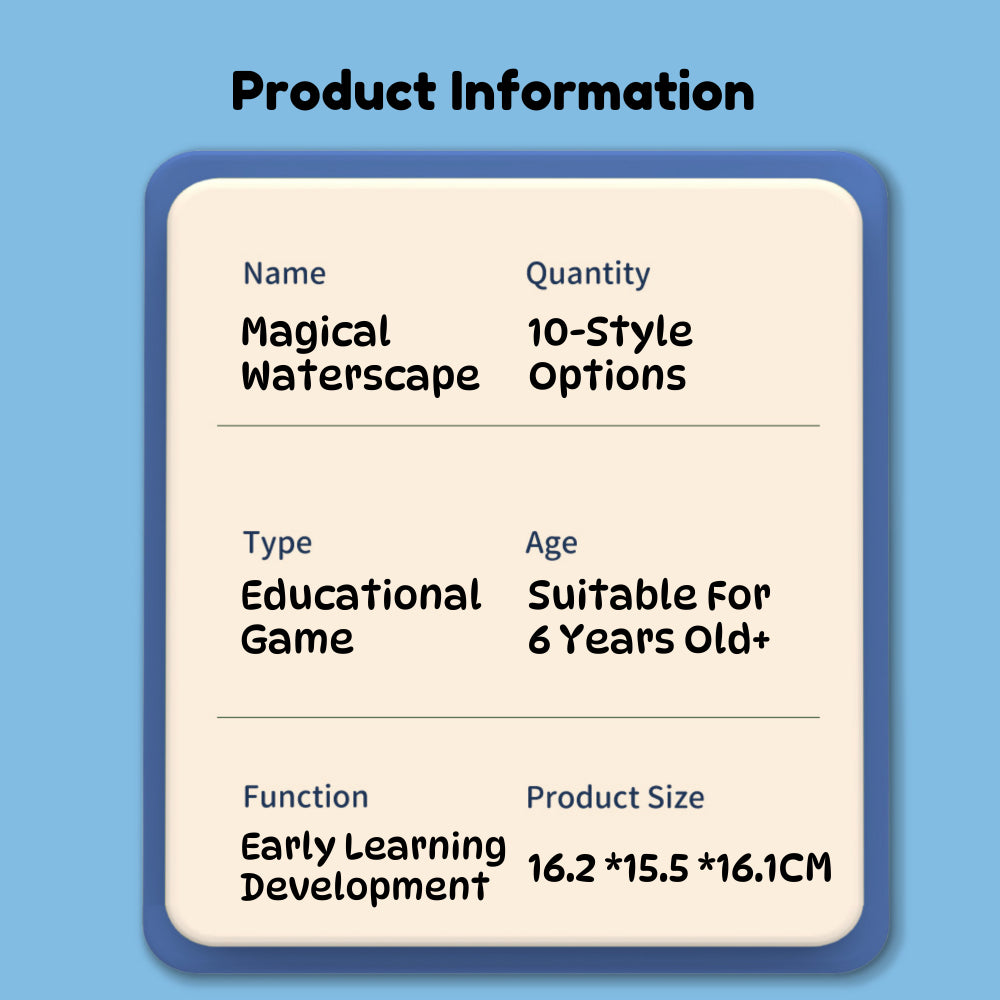 Product Information

Name
Magical Waterscape

Quantity
10-Style Options

Type
Educational Game

Age
Suitable For 6 Years Old+

Function
Early Learning Development

Product Size
16.2 *15.5 *16.1CM